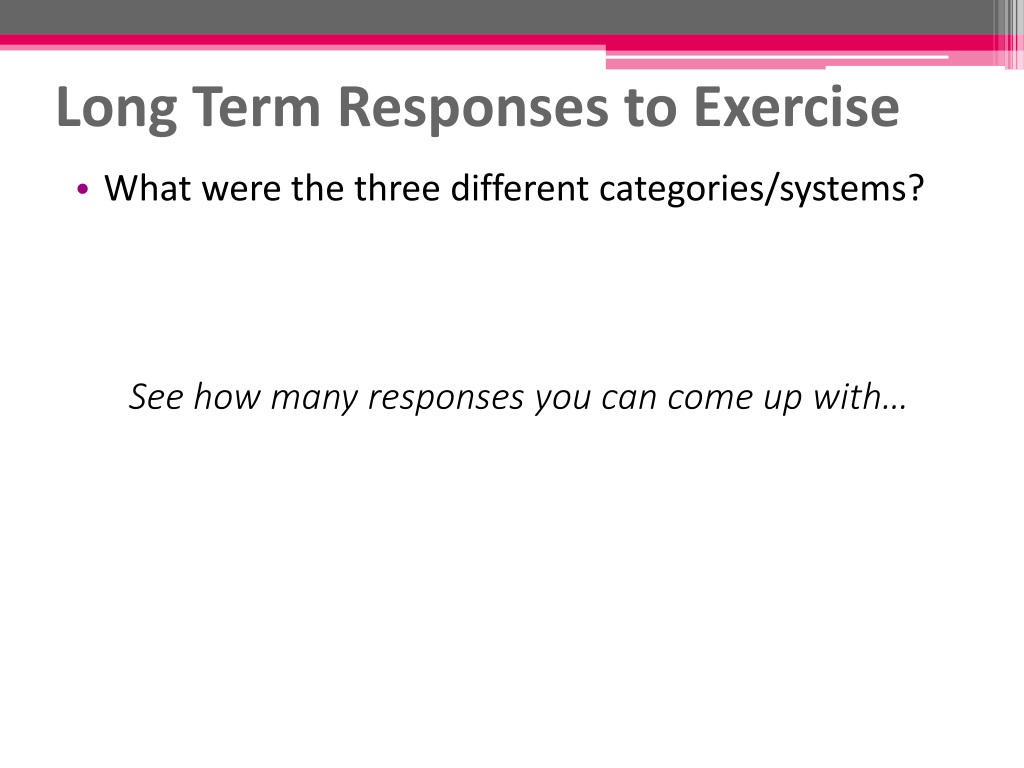 Long Term Responses to Exercise

• What were the three different categories/systems?

See how many responses you can come up with…